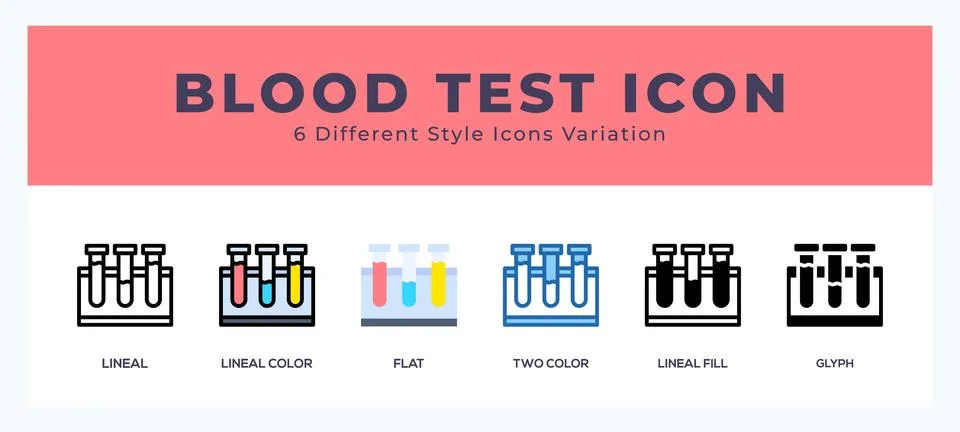 BLOOD TEST ICON
6 Different Style Icons Variation

LINEAL
LINEAL COLOR
FLAT
TWO COLOR
LINEAL FILL
GLYPH